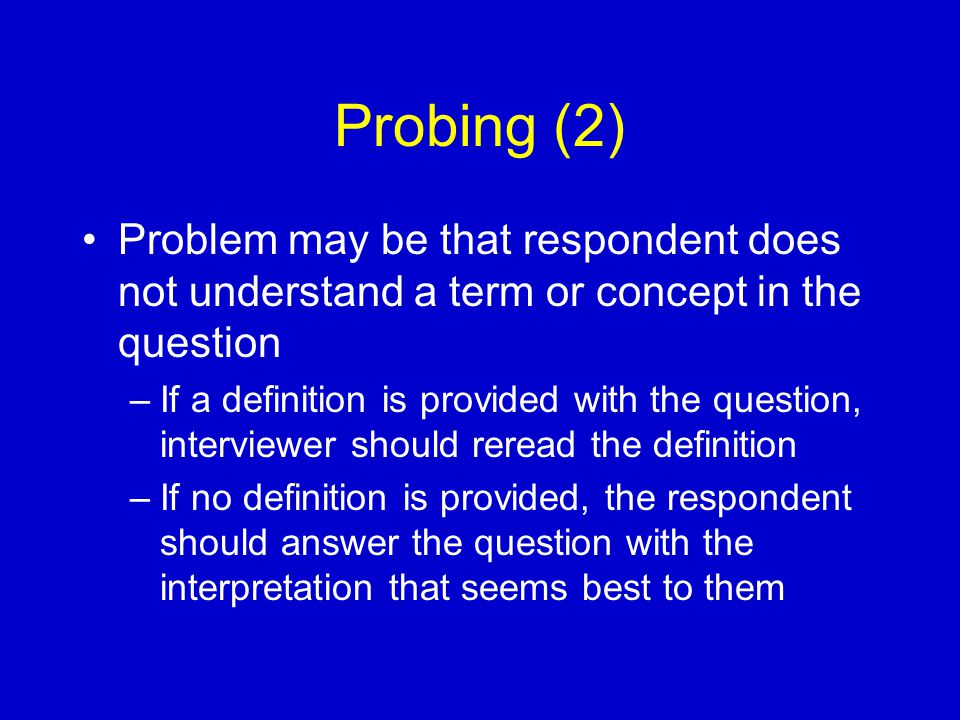 Probing (2)

• Problem may be that respondent does not understand a term or concept in the question

– If a definition is provided with the question, interviewer should reread the definition

– If no definition is provided, the respondent should answer the question with the interpretation that seems best to them